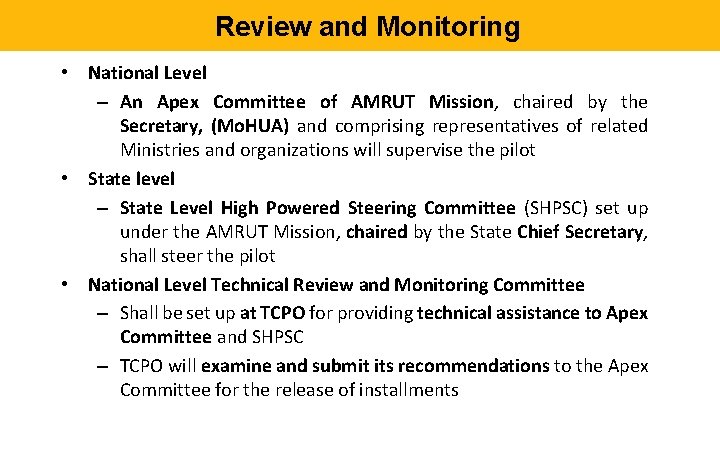 Review and Monitoring

• National Level
– An Apex Committee of AMRUT Mission, chaired by the Secretary, (MoHUA) and comprising representatives of related Ministries and organizations will supervise the pilot

• State level
– State Level High Powered Steering Committee (SHPSC) set up under the AMRUT Mission, chaired by the State Chief Secretary, shall steer the pilot

• National Level Technical Review and Monitoring Committee
– Shall be set up at TCPO for providing technical assistance to Apex Committee and SHPSC
– TCPO will examine and submit its recommendations to the Apex Committee for the release of installments